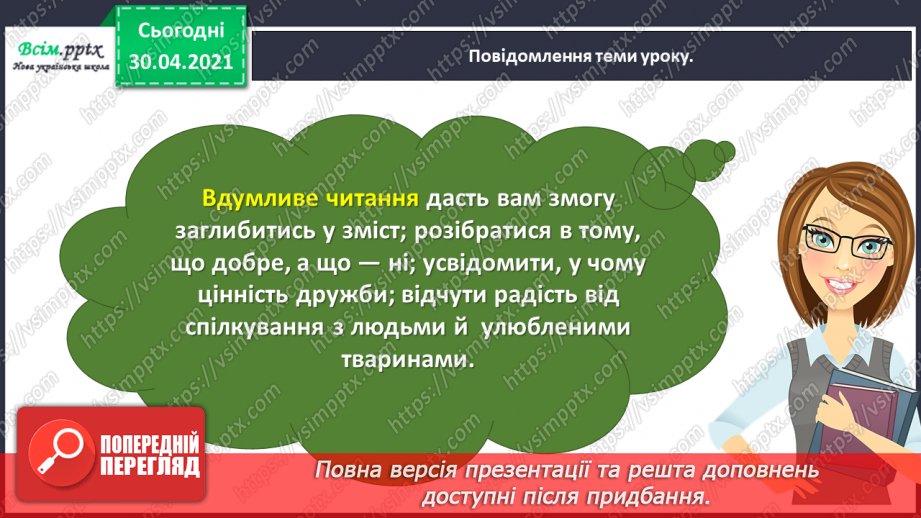 Всім.pptx
Нова українська школа

Сьогодні
30.04.2021

Повідомлення теми уроку.

Вдумливе читання дасть вам змогу заглибитись у зміст; розібратися в тому, що добре, а що — ні; усвідомити, у чому цінність дружби; відчути радість від спілкування з людьми й улюбленими тваринами.

ПОПЕРЕДНІЙ ПЕРЕГЛЯД

Повна версія презентації та решта доповнень доступні після придбання.

https://vsimpptx.com